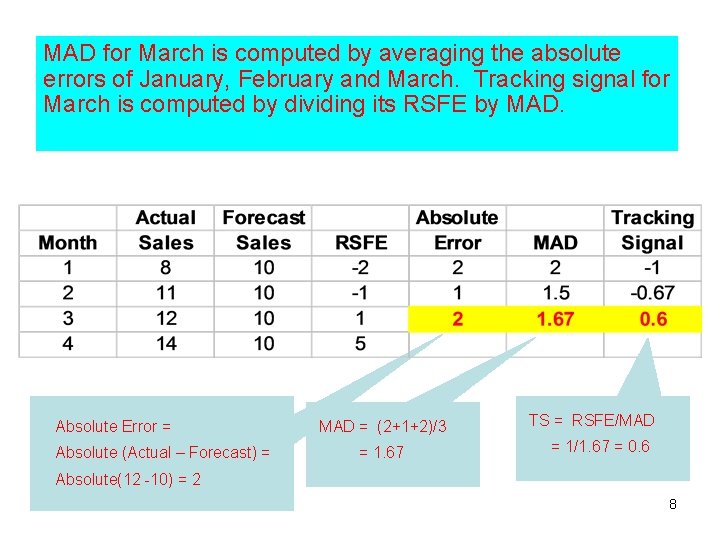 MAD for March is computed by averaging the absolute errors of January, February and March. Tracking signal for March is computed by dividing its RSFE by MAD.

| Month | Actual Sales | Forecast Sales | RSFE | Absolute Error | MAD | Tracking Signal |
|---|---|---|---|---|---|---|
| 1 | 8 | 10 | -2 | 2 | 2 | -1 |
| 2 | 11 | 10 | -1 | 1 | 1.5 | -0.67 |
| 3 | 12 | 10 | 1 | 2 | 1.67 | 0.6 |
| 4 | 14 | 10 | 5 | | | |

Absolute Error =
Absolute (Actual – Forecast) =
Absolute(12 -10) = 2

MAD = (2+1+2)/3
= 1.67

TS = RSFE/MAD
= 1/1.67 = 0.6

8